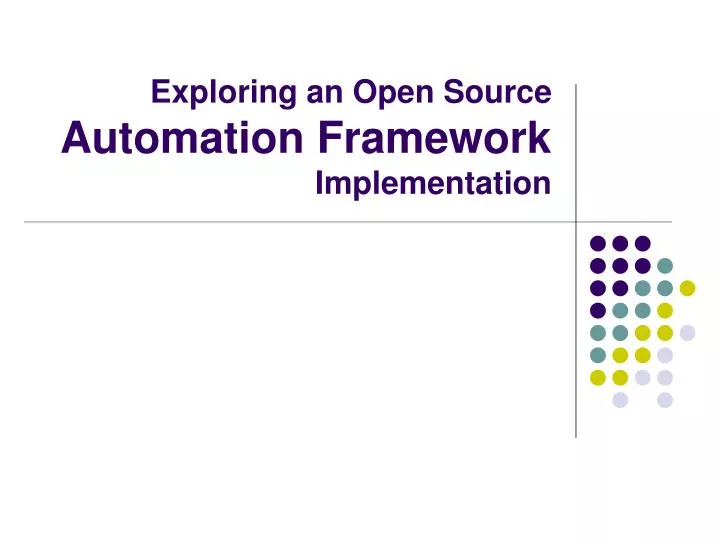 Exploring an Open Source
Automation Framework
Implementation